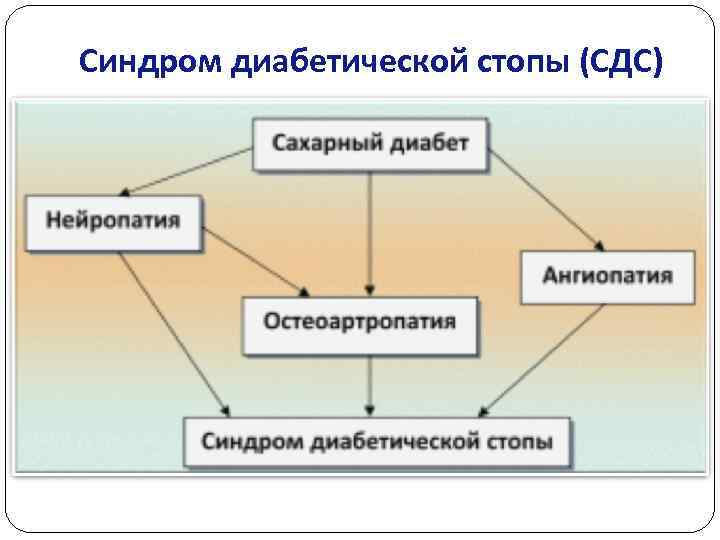 Синдром диабетической стопы (СДС)

Сахарный диабет

Нейропатия

Ангиопатия

Остеоартропатия

Синдром диабетической стопы